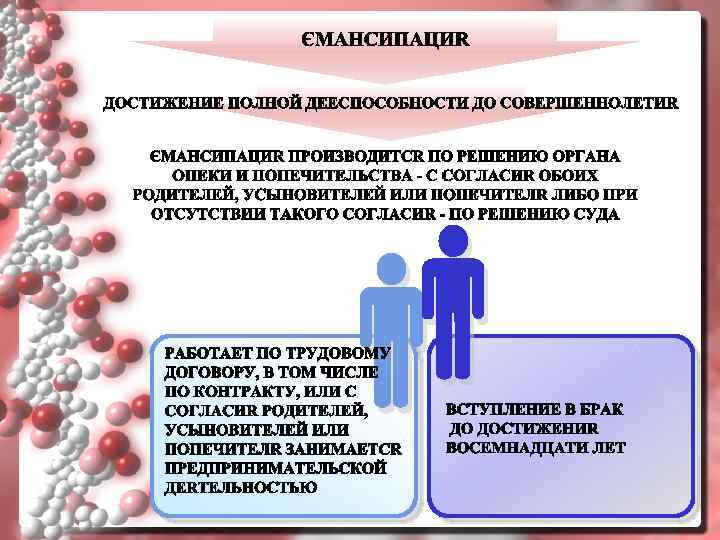 ЄМАНСИПАЦИR

ДОСТИЖЕНИЕ ПОЛНОЙ ДЕЕСПОСОБНОСТИ ДО СОВЕРШЕННОЛЕТИR

ЄМАНСИПАЦИR ПРОИЗВОДИТСR ПО РЕШЕНИЮ ОРГАНА ОПЕКИ И ПОПЕЧИТЕЛЬСТВА - С СОГЛАСИR ОБОИХ РОДИТЕЛЕЙ, УСЫНОВИТЕЛЕЙ ИЛИ ПОПЕЧИТЕЛR ЛИБО ПРИ ОТСУТСТВИИ ТАКОГО СОГЛАСИR - ПО РЕШЕНИЮ СУДА

РАБОТАЕТ ПО ТРУДОВОМУ ДОГОВОРУ, В ТОМ ЧИСЛЕ ПО КОНТРАКТУ, ИЛИ С СОГЛАСИR РОДИТЕЛЕЙ, УСЫНОВИТЕЛЕЙ ИЛИ ПОПЕЧИТЕЛR ЗАНИМАЕТСR ПРЕДПРИНИМАТЕЛЬСКОЙ ДЕRТЕЛЬНОСТЬЮ

ВСТУПЛЕНИЕ В БРАК ДО ДОСТИЖЕНИR ВОСЕМНАДЦАТИ ЛЕТ